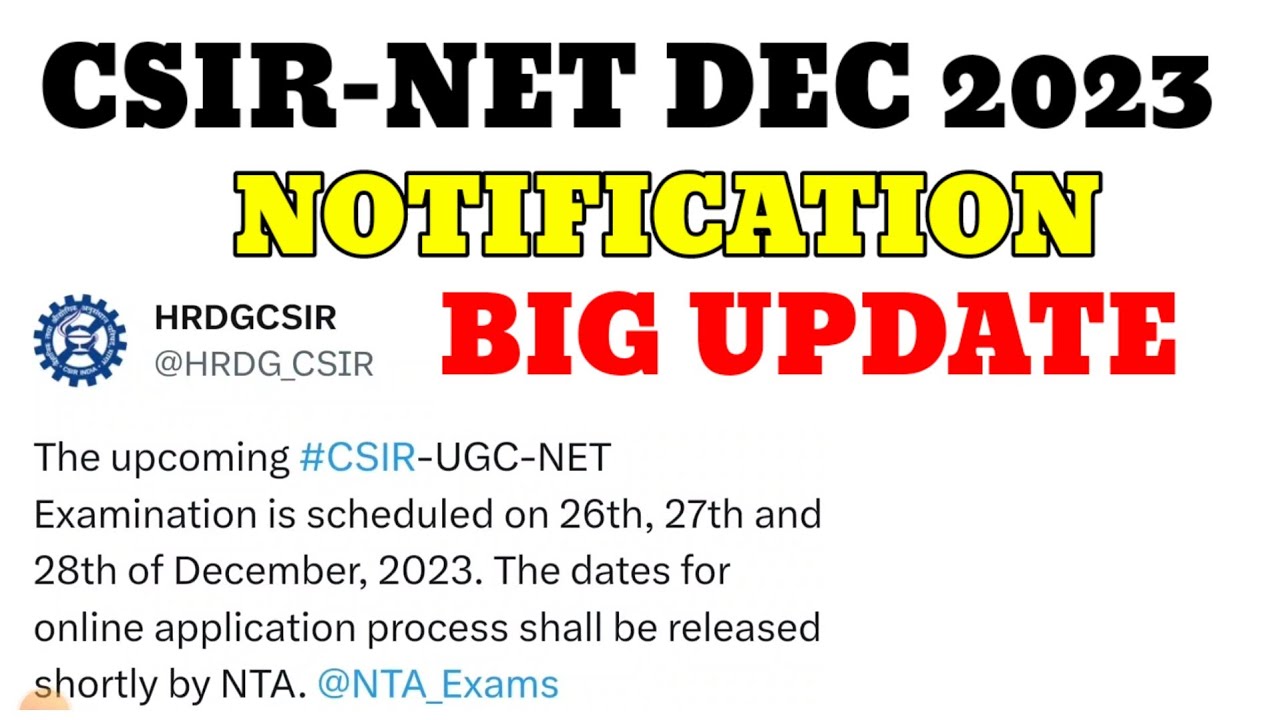 CSIR-NET DEC 2023
NOTIFICATION
BIG UPDATE

HRDGCSIR
@HRDG_CSIR

The upcoming #CSIR-UGC-NET Examination is scheduled on 26th, 27th and 28th of December, 2023. The dates for online application process shall be released shortly by NTA. @NTA_Exams